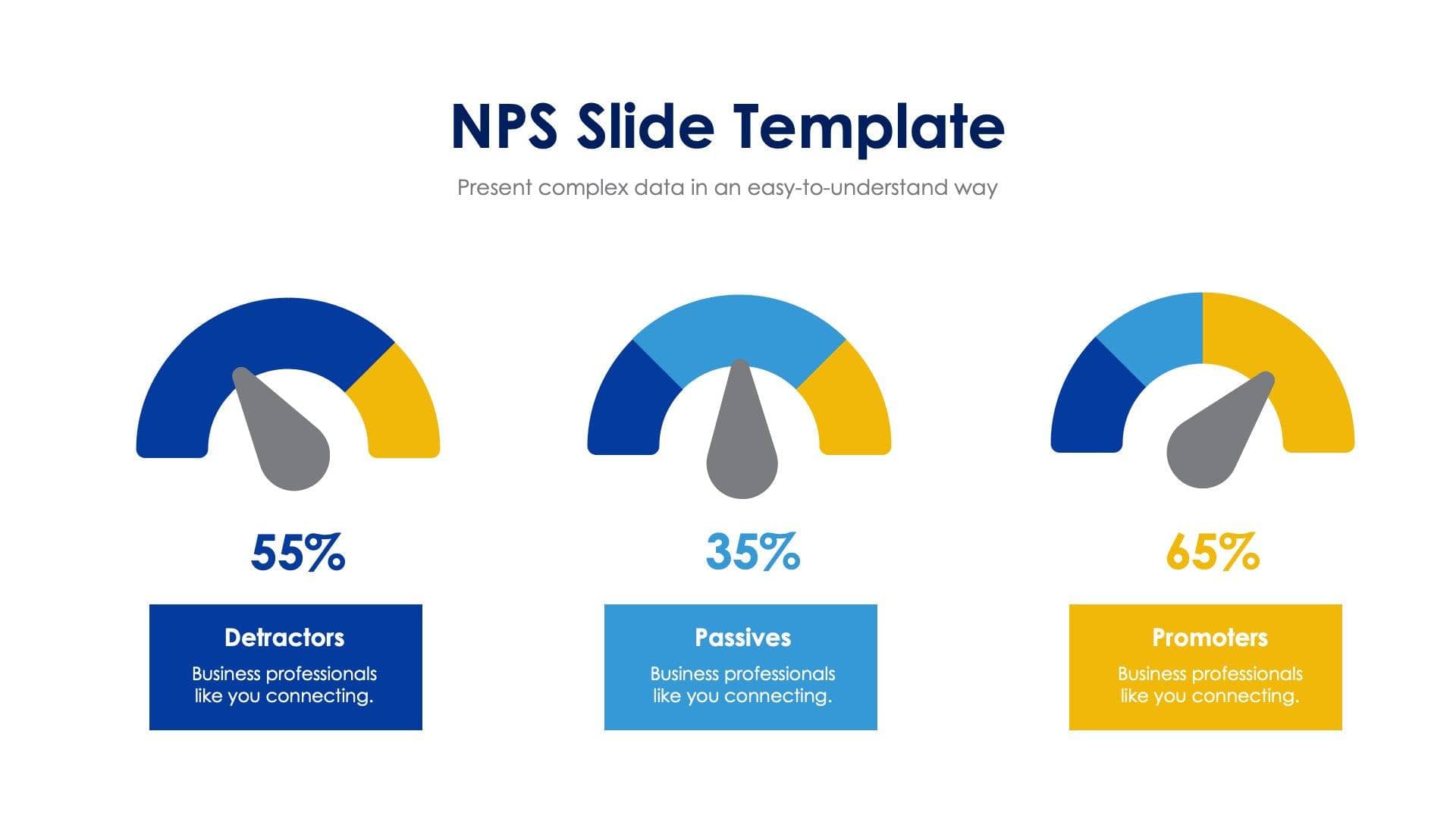 NPS Slide Template

Present complex data in an easy-to-understand way

55%

Detractors

Business professionals like you connecting.

35%

Passives

Business professionals like you connecting.

65%

Promoters

Business professionals like you connecting.